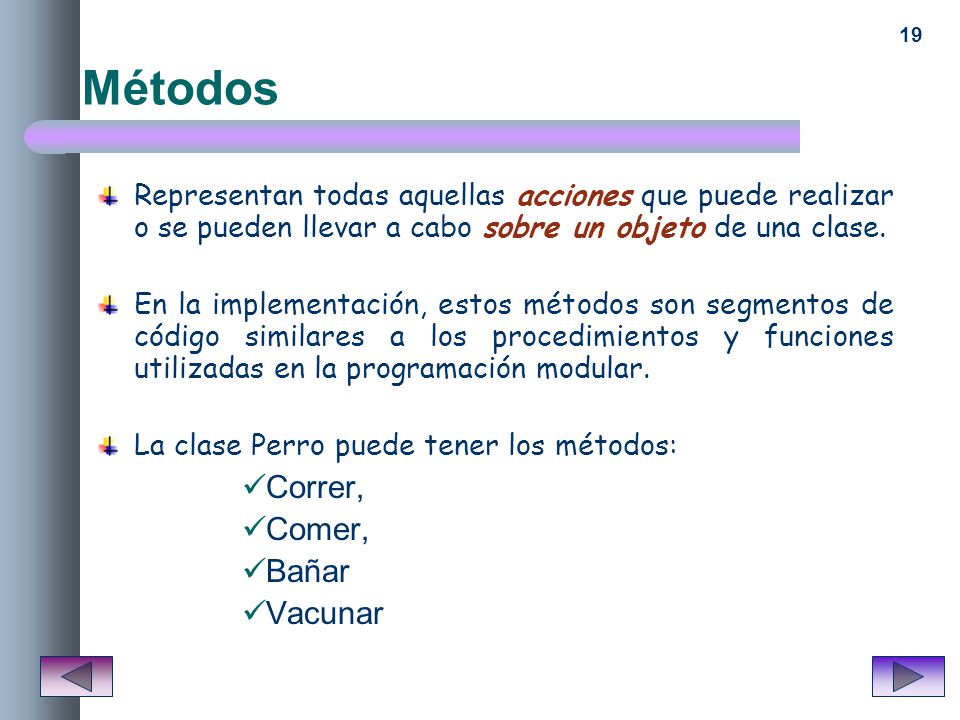 19

Métodos

Representan todas aquellas acciones que puede realizar o se pueden llevar a cabo sobre un objeto de una clase.

En la implementación, estos métodos son segmentos de código similares a los procedimientos y funciones utilizadas en la programación modular.

La clase Perro puede tener los métodos:

✓Correr,
✓Comer,
✓Bañar
✓Vacunar